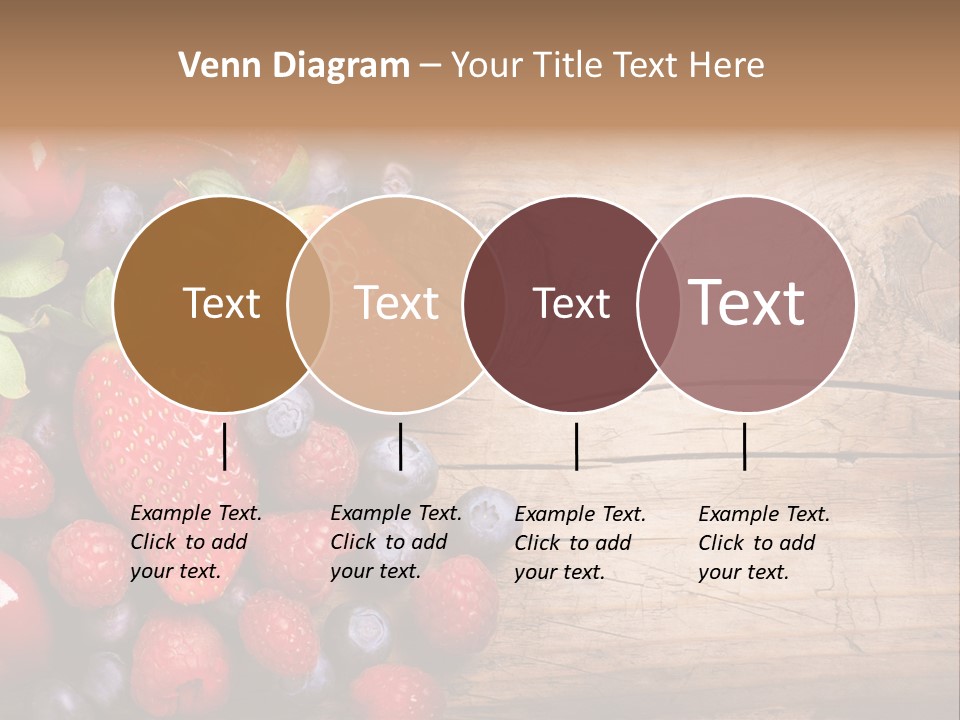 Venn Diagram – Your Title Text Here

Text

Text

Text

Text

Example Text. Click to add your text.

Example Text. Click to add your text.

Example Text. Click to add your text.

Example Text. Click to add your text.